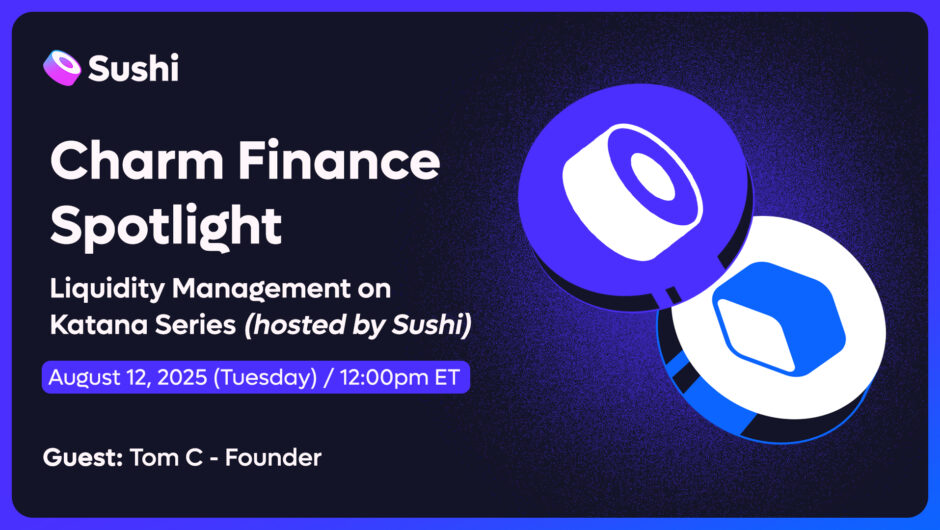 Sushi

Charm Finance Spotlight

Liquidity Management on Katana Series (hosted by Sushi)

August 12, 2025 (Tuesday) / 12:00pm ET

Guest: Tom C - Founder